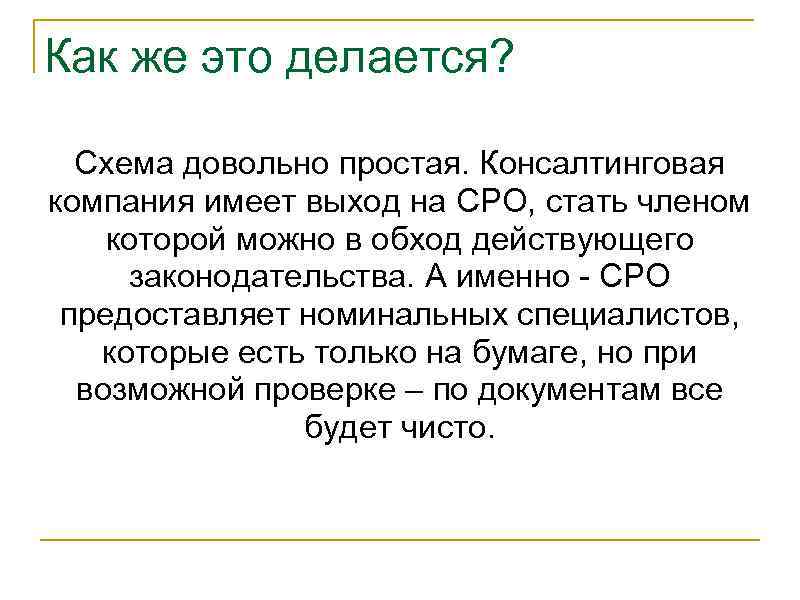 Как же это делается?

Схема довольно простая. Консалтинговая компания имеет выход на СРО, стать членом которой можно в обход действующего законодательства. А именно - СРО предоставляет номинальных специалистов, которые есть только на бумаге, но при возможной проверке – по документам все будет чисто.